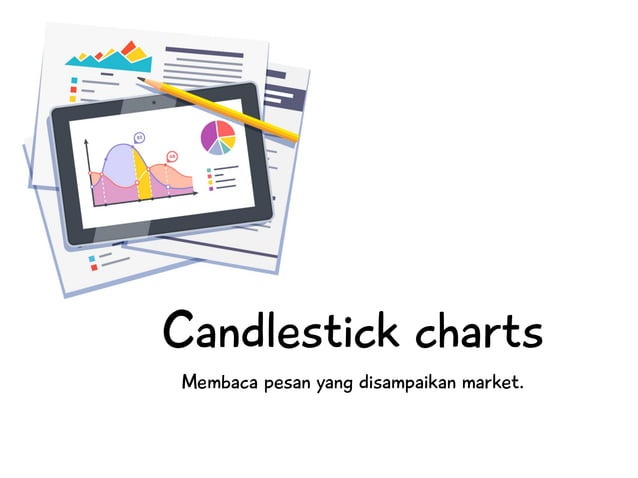 Candlestick charts

Membaca pesan yang disampaikan market.